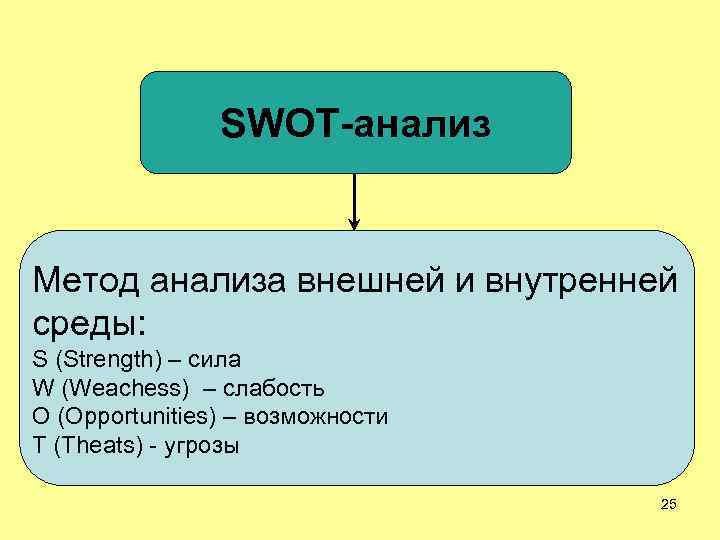 SWOT-анализ

Метод анализа внешней и внутренней среды:
S (Strength) – сила
W (Weachess) – слабость
O (Opportunities) – возможности
T (Theats) - угрозы

25